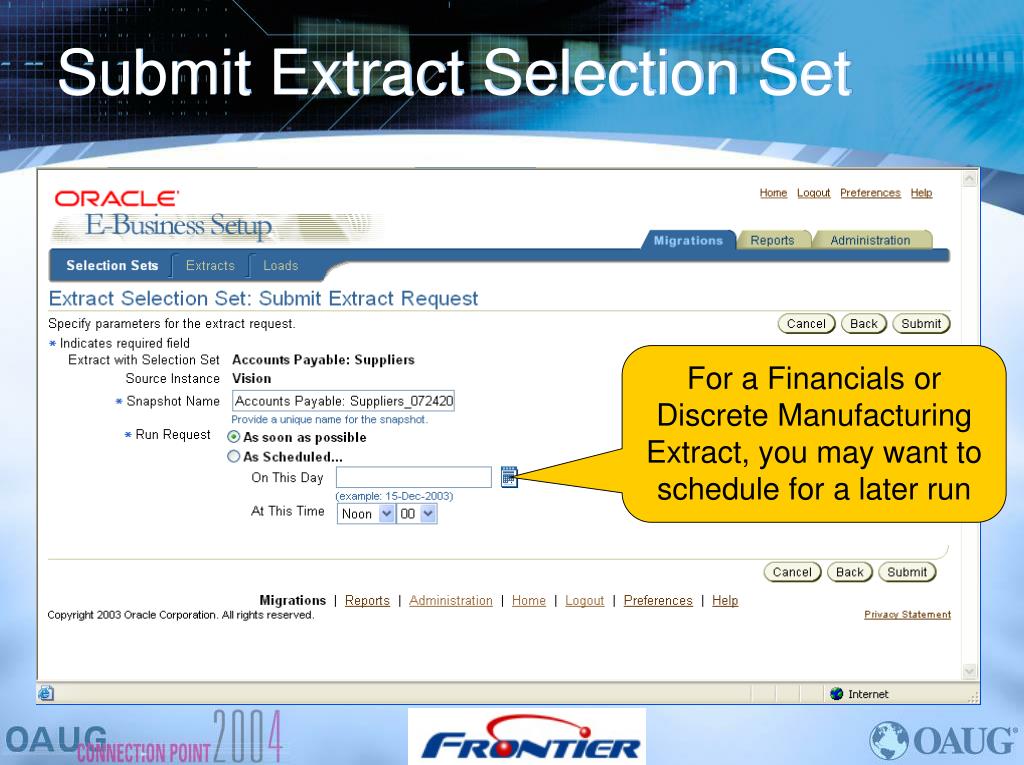 Submit Extract Selection Set

ORACLE
E-Business Setup

Home Logout Preferences Help

Migrations Reports Administration

Selection Sets Extracts Loads

Extract Selection Set: Submit Extract Request

Specify parameters for the extract request.

Cancel Back Submit

* Indicates required field

Extract with Selection Set Accounts Payable: Suppliers

Source Instance Vision

* Snapshot Name Accounts Payable: Suppliers_072420

Provide a unique name for the snapshot.

* Run Request As soon as possible

As Scheduled...

On This Day

(example: 15-Dec-2003)

At This Time Noon 00

For a Financials or Discrete Manufacturing Extract, you may want to schedule for a later run

Cancel Back Submit

Migrations | Reports | Administration | Home | Logout | Preferences | Help

Copyright 2003 Oracle Corporation. All rights reserved.

Privacy Statement

Internet

OAUG CONNECTION POINT 2004

FRONTIER

OAUG